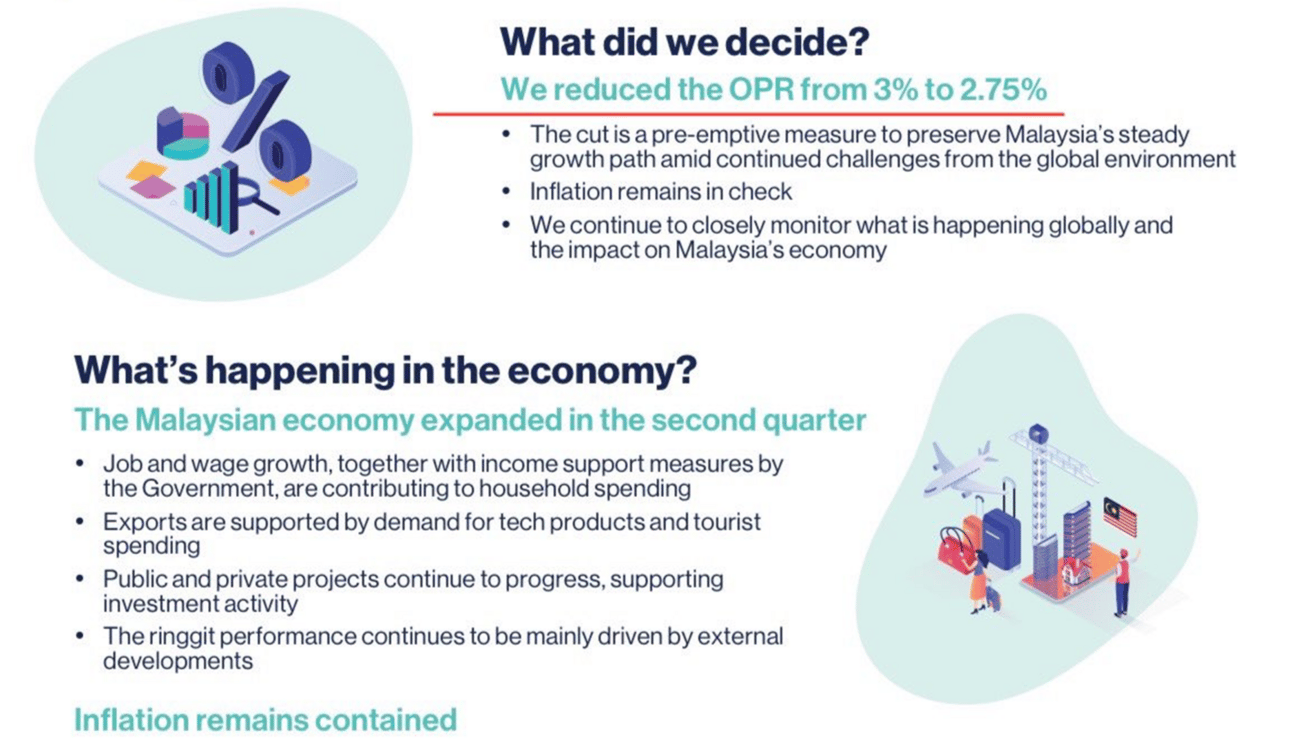 What did we decide?

We reduced the OPR from 3% to 2.75%

• The cut is a pre-emptive measure to preserve Malaysia's steady growth path amid continued challenges from the global environment
• Inflation remains in check
• We continue to closely monitor what is happening globally and the impact on Malaysia's economy

What's happening in the economy?

The Malaysian economy expanded in the second quarter

• Job and wage growth, together with income support measures by the Government, are contributing to household spending
• Exports are supported by demand for tech products and tourist spending
• Public and private projects continue to progress, supporting investment activity
• The ringgit performance continues to be mainly driven by external developments

Inflation remains contained